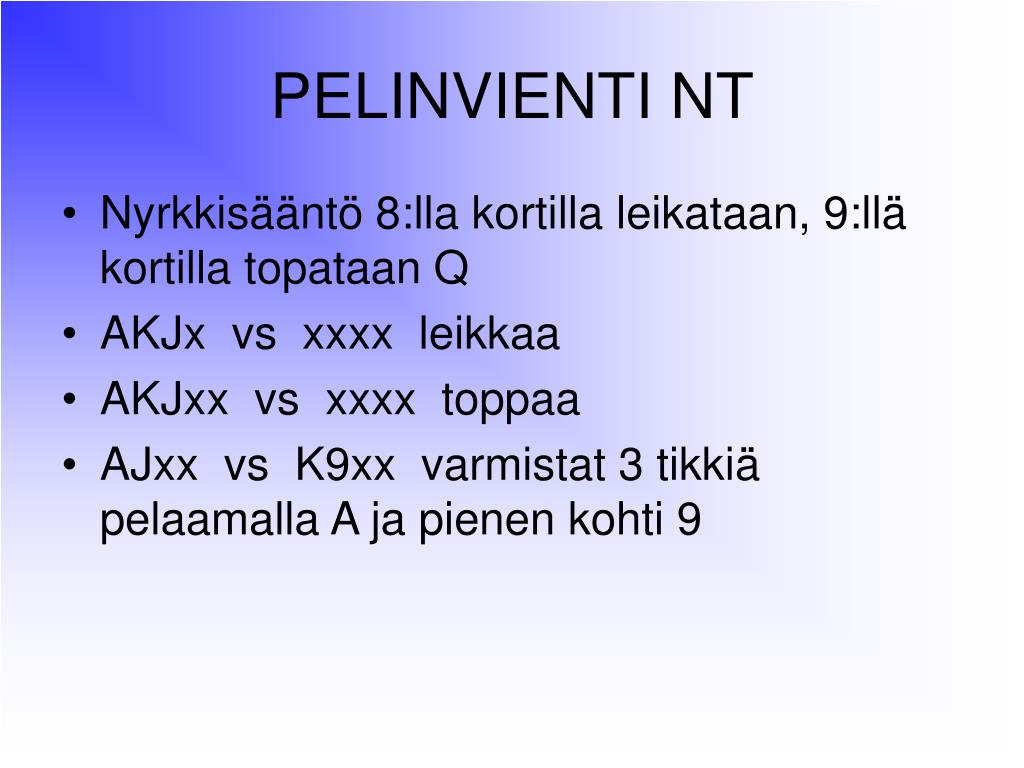 PELINVIENTI NT

• Nyrkkisääntö 8:lla kortilla leikataan, 9:llä kortilla topataan Q
• AKJx vs xxxx leikkaa
• AKJxx vs xxxx toppaa
• AJxx vs K9xx varmistat 3 tikkiä pelaamalla A ja pienen kohti 9